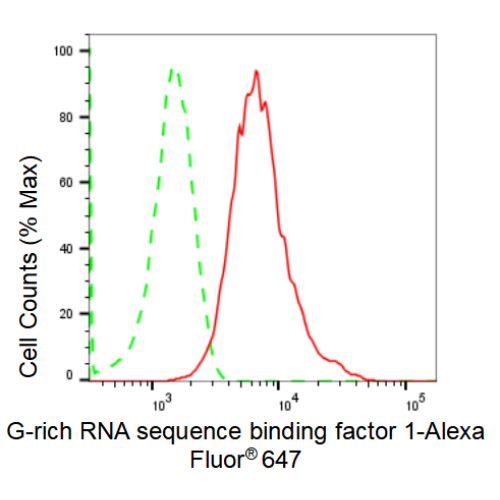 Cell Counts (% Max)

100
80
60
40
20
0

$10^3$
$10^4$
$10^5$

G-rich RNA sequence binding factor 1-Alexa Fluor® 647